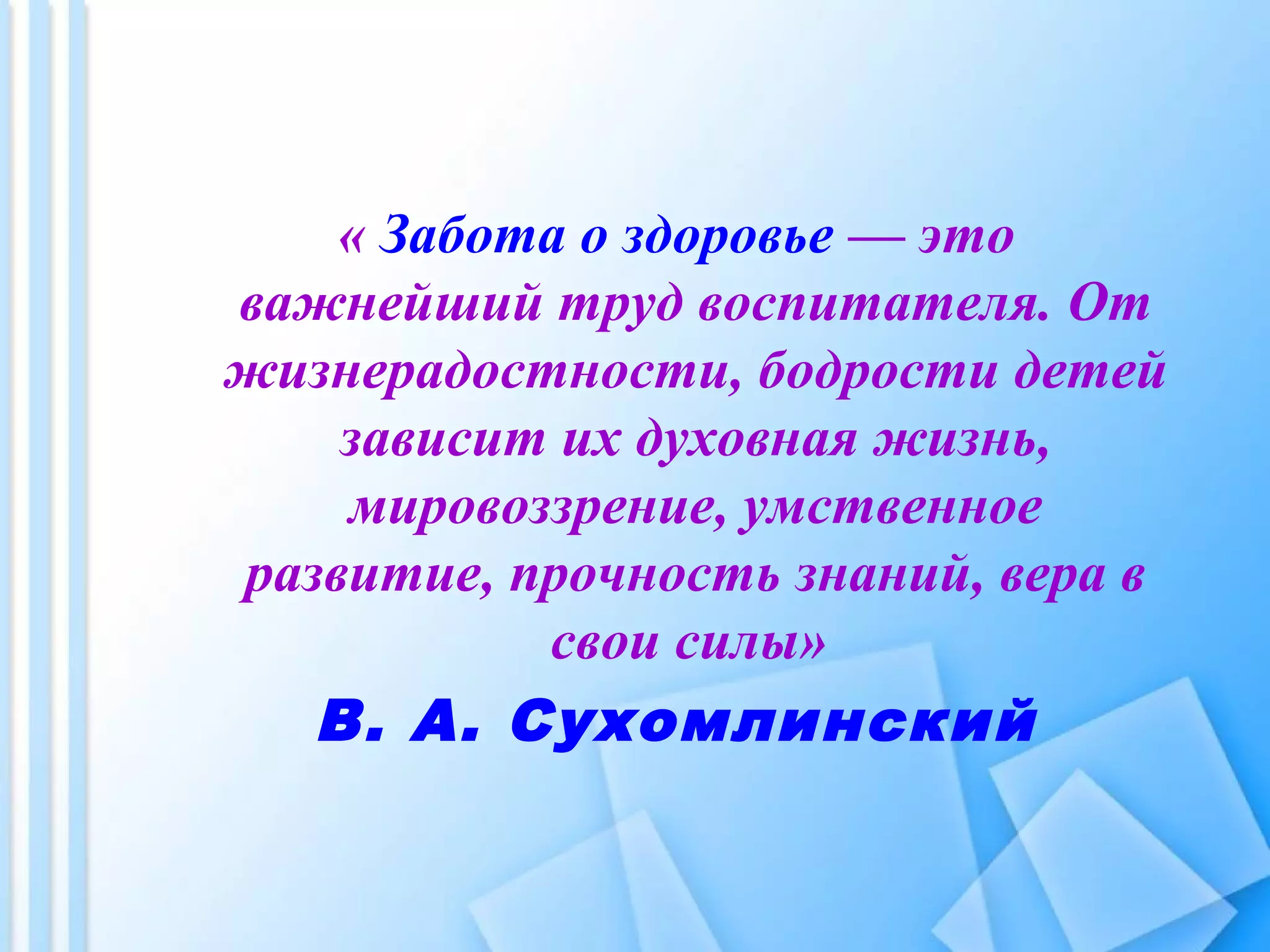 « Забота о здоровье — это важнейший труд воспитателя. От жизнерадостности, бодрости детей зависит их духовная жизнь, мировоззрение, умственное развитие, прочность знаний, вера в свои силы»

В. А. Сухомлинский